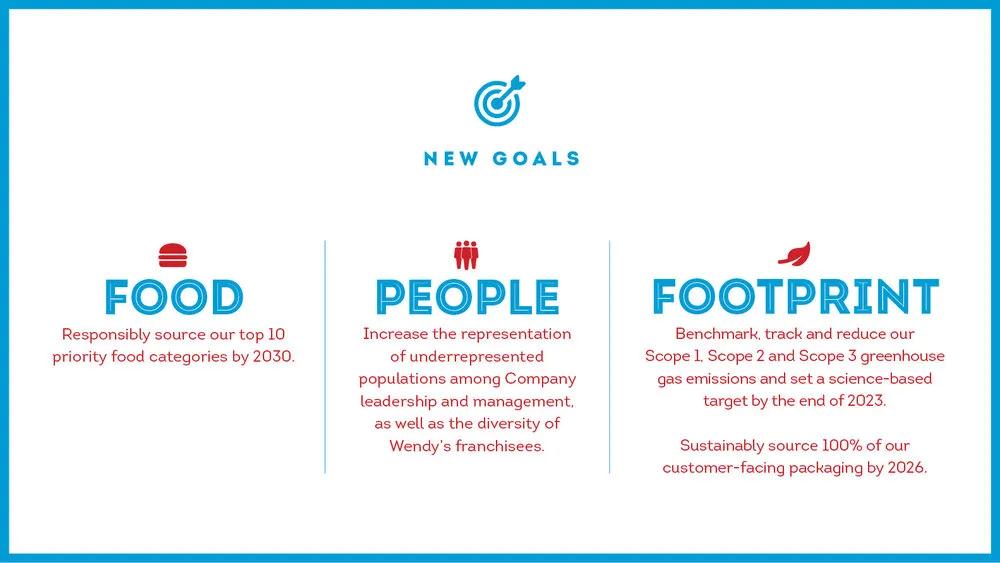 NEW GOALS

FOOD

Responsibly source our top 10 priority food categories by 2030.

PEOPLE

Increase the representation of underrepresented populations among Company leadership and management, as well as the diversity of Wendy's franchisees.

FOOTPRINT

Benchmark, track and reduce our Scope 1, Scope 2 and Scope 3 greenhouse gas emissions and set a science-based target by the end of 2023.

Sustainably source 100% of our customer-facing packaging by 2026.